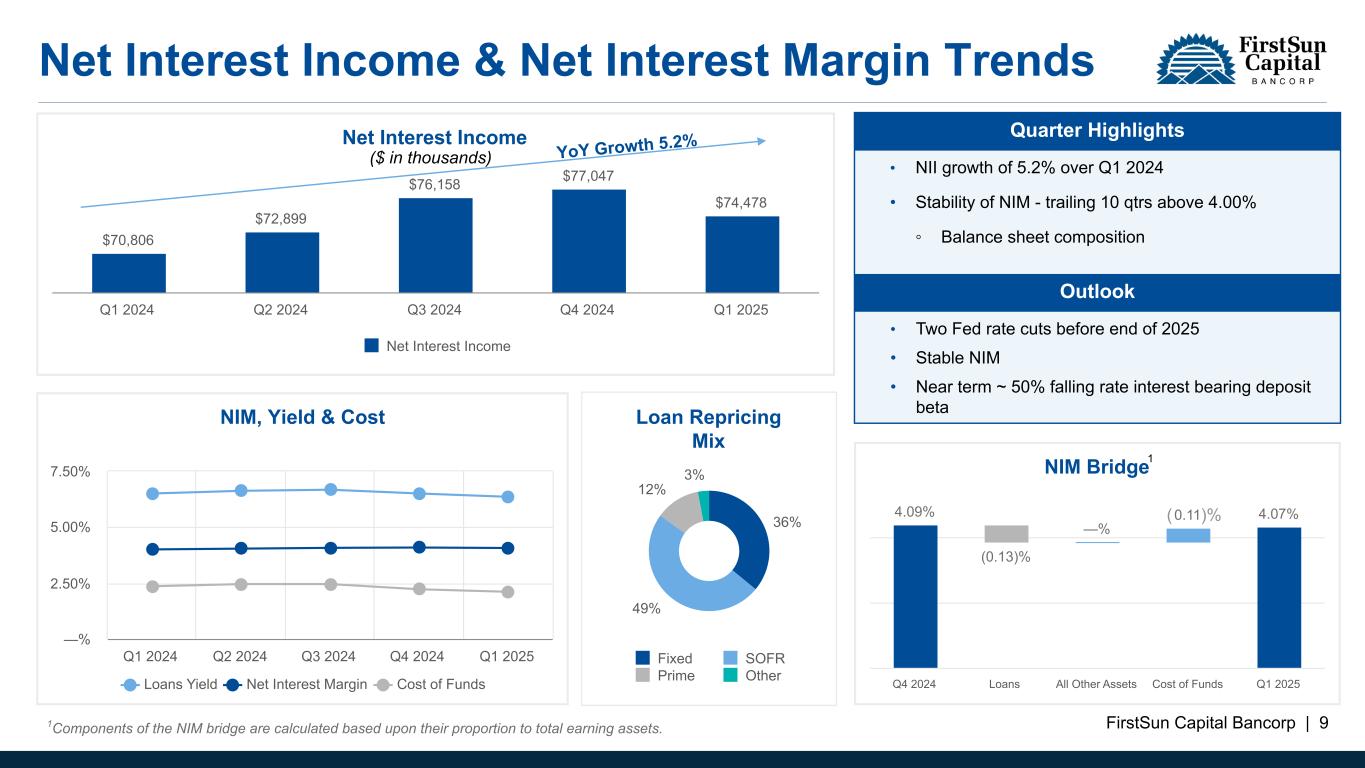 Net Interest Income & Net Interest Margin Trends

FirstSun Capital BANCORP

Net Interest Income
($ in thousands)

YoY Growth 5.2%

$70,806
$72,899
$76,158
$77,047
$74,478

Q1 2024
Q2 2024
Q3 2024
Q4 2024
Q1 2025

Net Interest Income

Quarter Highlights

• NII growth of 5.2% over Q1 2024
• Stability of NIM - trailing 10 qtrs above 4.00%
◦ Balance sheet composition

Outlook

• Two Fed rate cuts before end of 2025
• Stable NIM
• Near term ~ 50% falling rate interest bearing deposit beta

NIM, Yield & Cost

7.50%
5.00%
2.50%
—%

Q1 2024
Q2 2024
Q3 2024
Q4 2024
Q1 2025

Loans Yield
Net Interest Margin
Cost of Funds

Loan Repricing Mix

3%
12%
36%
49%

Fixed
SOFR
Prime
Other

NIM Bridge$^1$

4.09%
(0.13)%
—%
(0.11)%
4.07%

Q4 2024
Loans
All Other Assets
Cost of Funds
Q1 2025

$^1$Components of the NIM bridge are calculated based upon their proportion to total earning assets.

FirstSun Capital Bancorp | 9